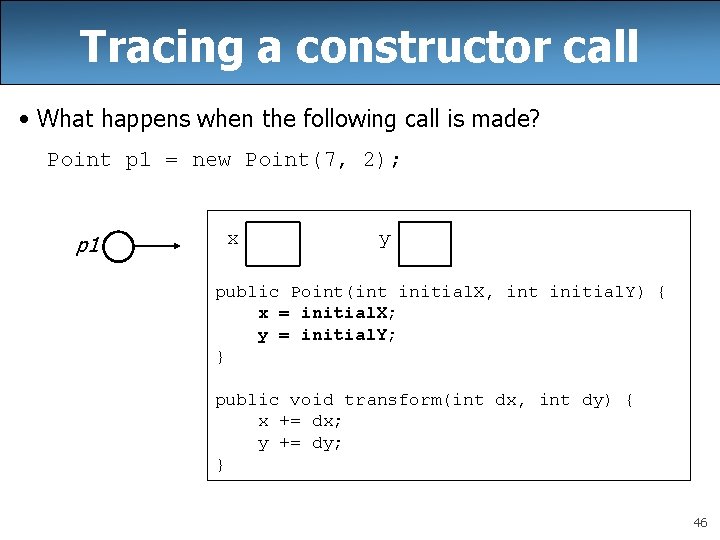 Tracing a constructor call

• What happens when the following call is made?

Point p1 = new Point(7, 2);

p1

x

y

public Point(int initialX, int initialY) {
    x = initialX;
    y = initialY;
}

public void transform(int dx, int dy) {
    x += dx;
    y += dy;
}

46